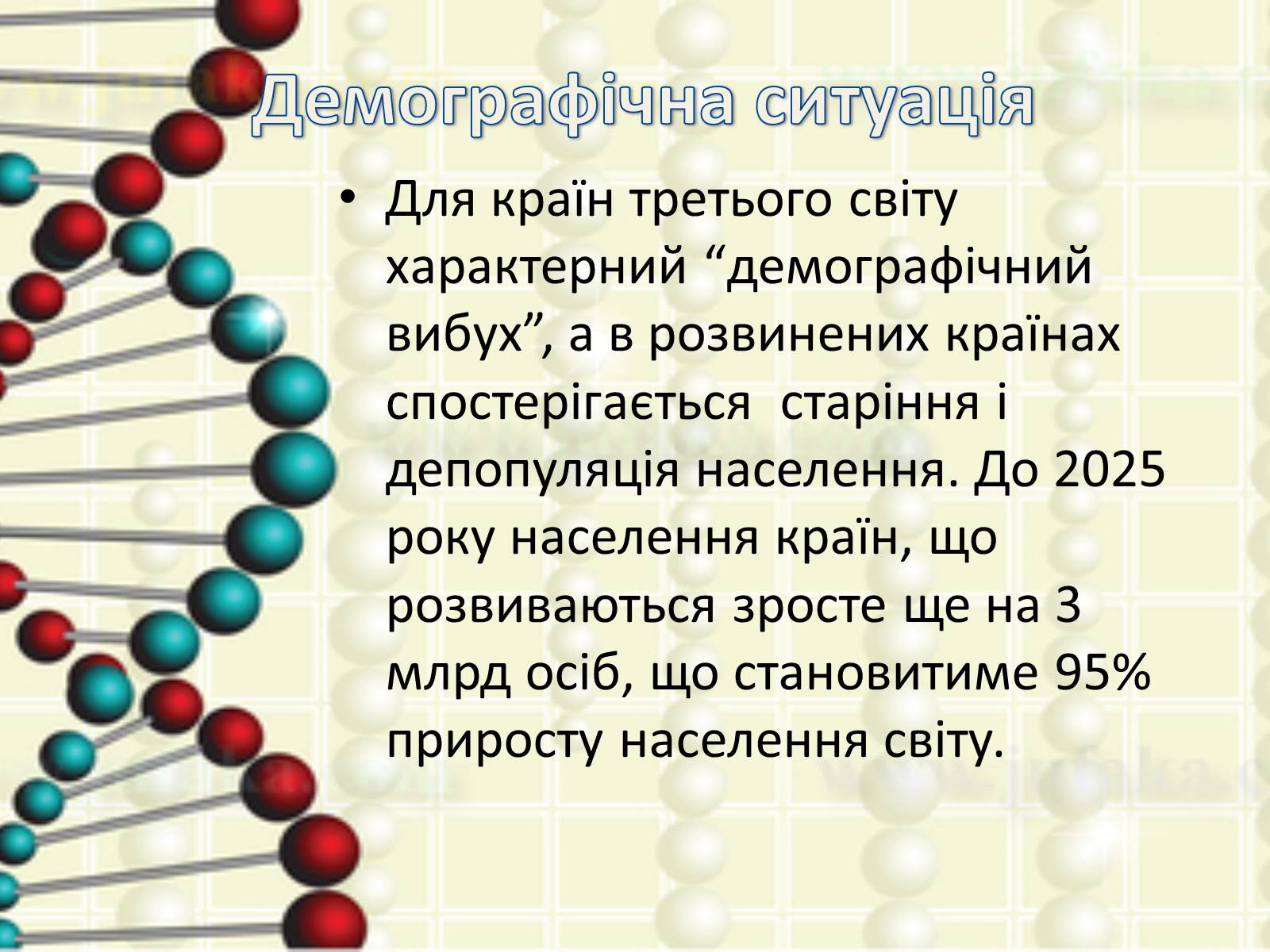 Демографічна ситуація

• Для країн третього світу характерний “демографічний вибух”, а в розвинених країнах спостерігається старіння і депопуляція населення. До 2025 року населення країн, що розвиваються зросте ще на 3 млрд осіб, що становитиме 95% приросту населення світу.